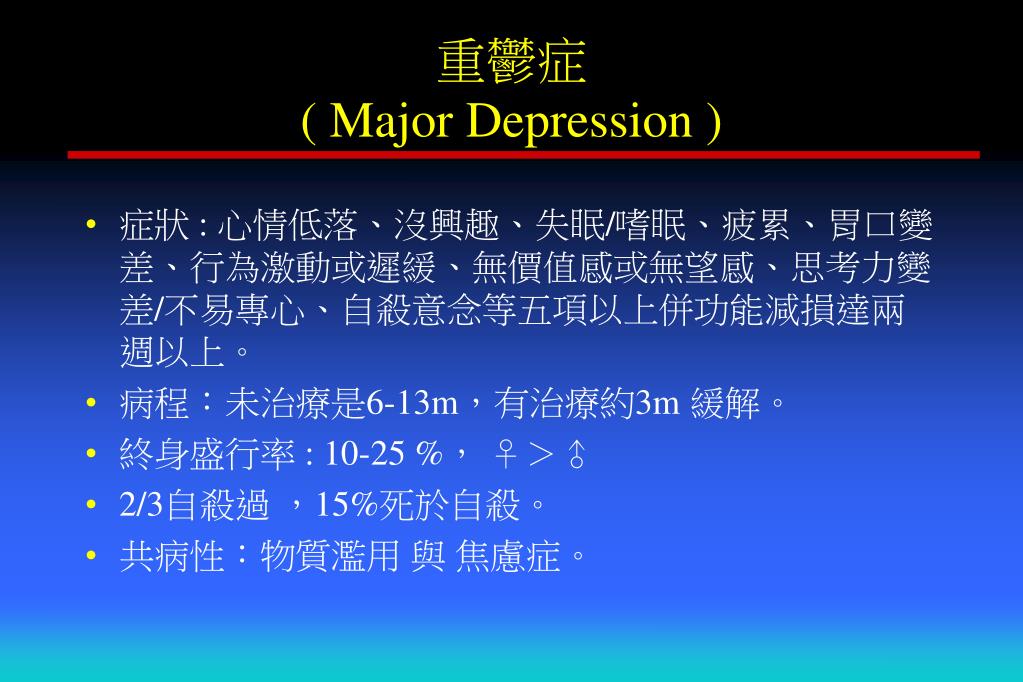 重鬱症
( Major Depression )

• 症狀 : 心情低落、沒興趣、失眠/嗜眠、疲累、胃口變差、行為激動或遲緩、無價值感或無望感、思考力變差/不易專心、自殺意念等五項以上併功能減損達兩週以上。
• 病程：未治療是6-13m，有治療約3m 緩解。
• 終身盛行率 : 10-25 %， ♀ > ♂
• 2/3自殺過 ，15%死於自殺。
• 共病性：物質濫用 與 焦慮症。